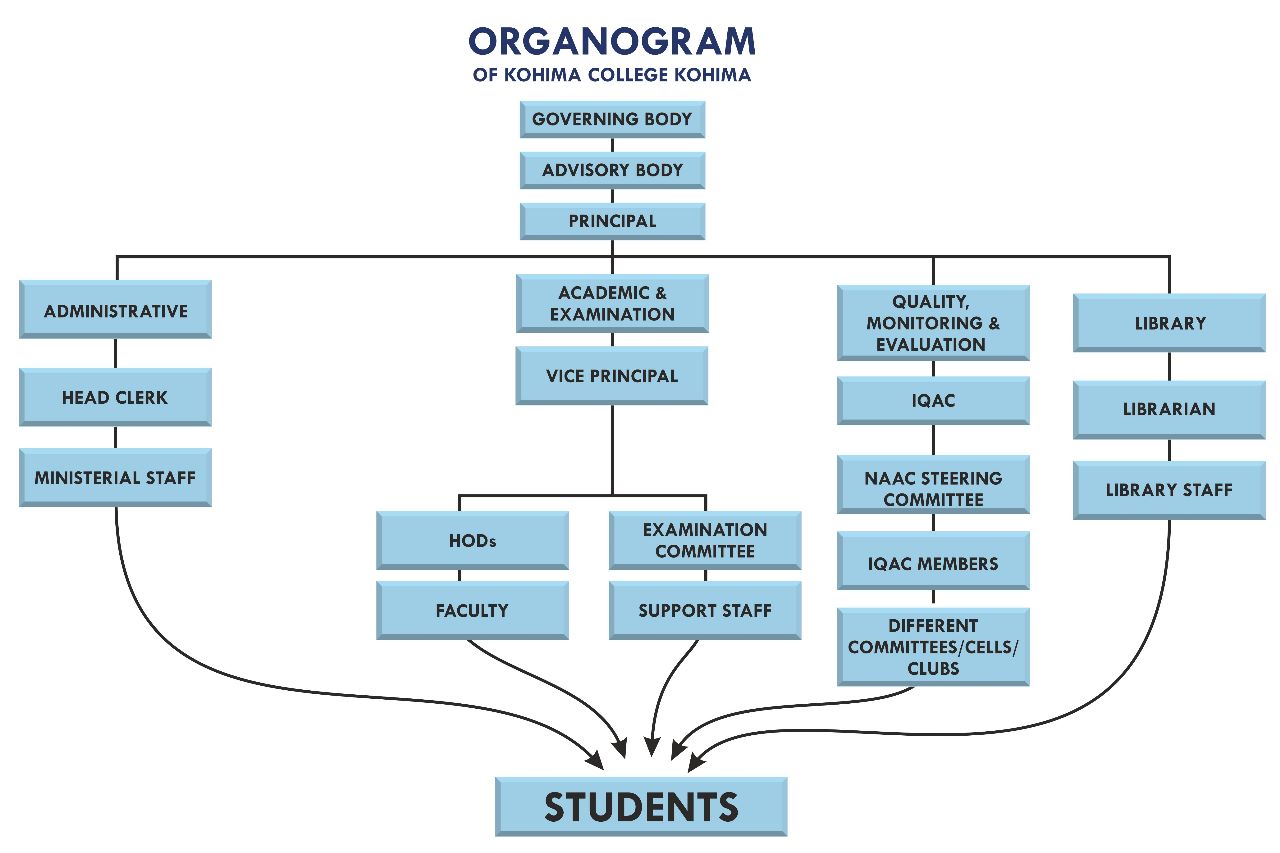 ORGANOGRAM
OF KOHIMA COLLEGE KOHIMA

GOVERNING BODY

ADVISORY BODY

PRINCIPAL

ADMINISTRATIVE

HEAD CLERK

MINISTERIAL STAFF

ACADEMIC & EXAMINATION

VICE PRINCIPAL

HODs

FACULTY

EXAMINATION COMMITTEE

SUPPORT STAFF

QUALITY, MONITORING & EVALUATION

IQAC

NAAC STEERING COMMITTEE

IQAC MEMBERS

DIFFERENT COMMITTEES/CELLS/ CLUBS

LIBRARY

LIBRARIAN

LIBRARY STAFF

STUDENTS